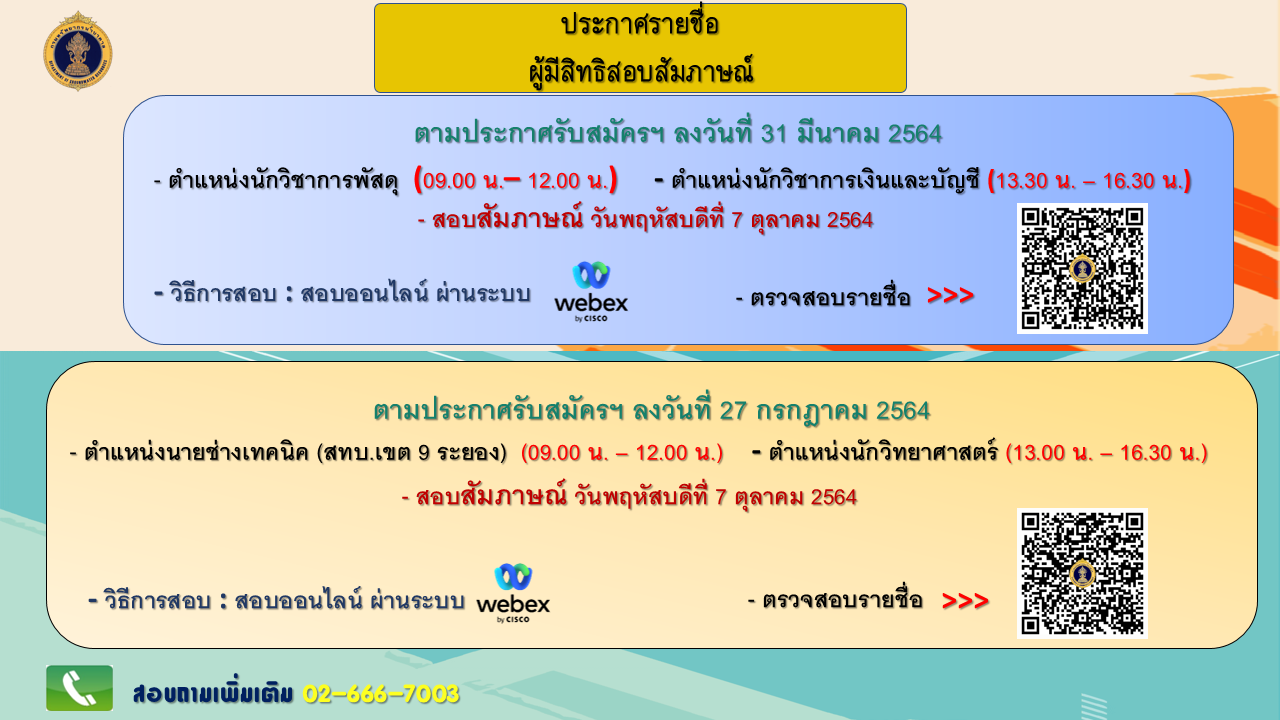 ประกาศรายชื่อ
ผู้มีสิทธิสอบสัมภาษณ์

ตามประกาศรับสมัครฯ ลงวันที่ 31 มีนาคม 2564

- ตำแหน่งนักวิชาการพัสดุ (09.00 น.– 12.00 น.) - ตำแหน่งนักวิชาการเงินและบัญชี (13.30 น. – 16.30 น.)

- สอบสัมภาษณ์ วันพฤหัสบดีที่ 7 ตุลาคม 2564

- วิธีการสอบ : สอบออนไลน์ ผ่านระบบ webex by CISCO

- ตรวจสอบรายชื่อ >>>

ตามประกาศรับสมัครฯ ลงวันที่ 27 กรกฎาคม 2564

- ตำแหน่งนายช่างเทคนิค (สทบ.เขต 9 ระยอง) (09.00 น. – 12.00 น.) - ตำแหน่งนักวิทยาศาสตร์ (13.00 น. – 16.30 น.)

- สอบสัมภาษณ์ วันพฤหัสบดีที่ 7 ตุลาคม 2564

- วิธีการสอบ : สอบออนไลน์ ผ่านระบบ webex by CISCO

- ตรวจสอบรายชื่อ >>>

สอบถามเพิ่มเติม 02-666-7003